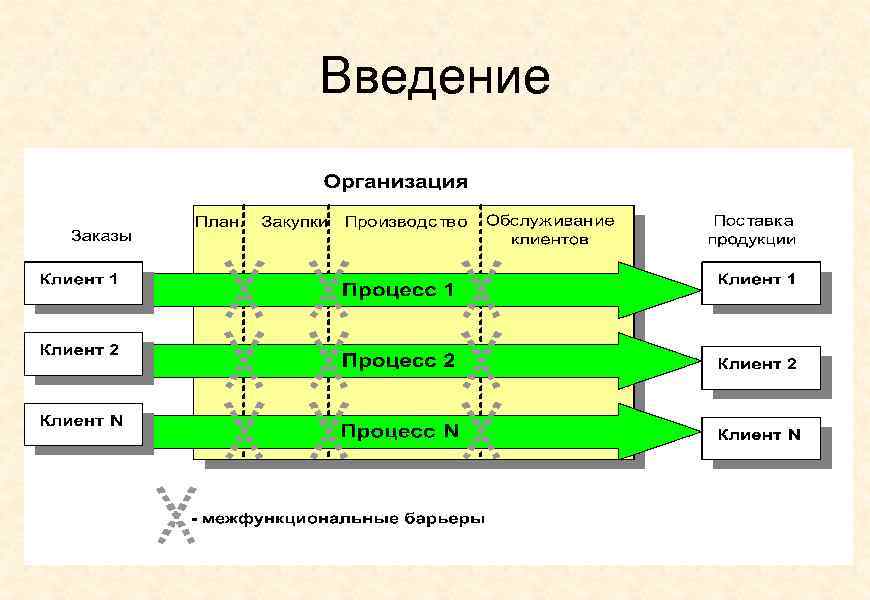 Введение

Организация

Заказы

План

Закупки

Производство

Обслуживание клиентов

Поставка продукции

Клиент 1

Процесс 1

Клиент 1

Клиент 2

Процесс 2

Клиент 2

Клиент N

Процесс N

Клиент N

- межфункциональные барьеры